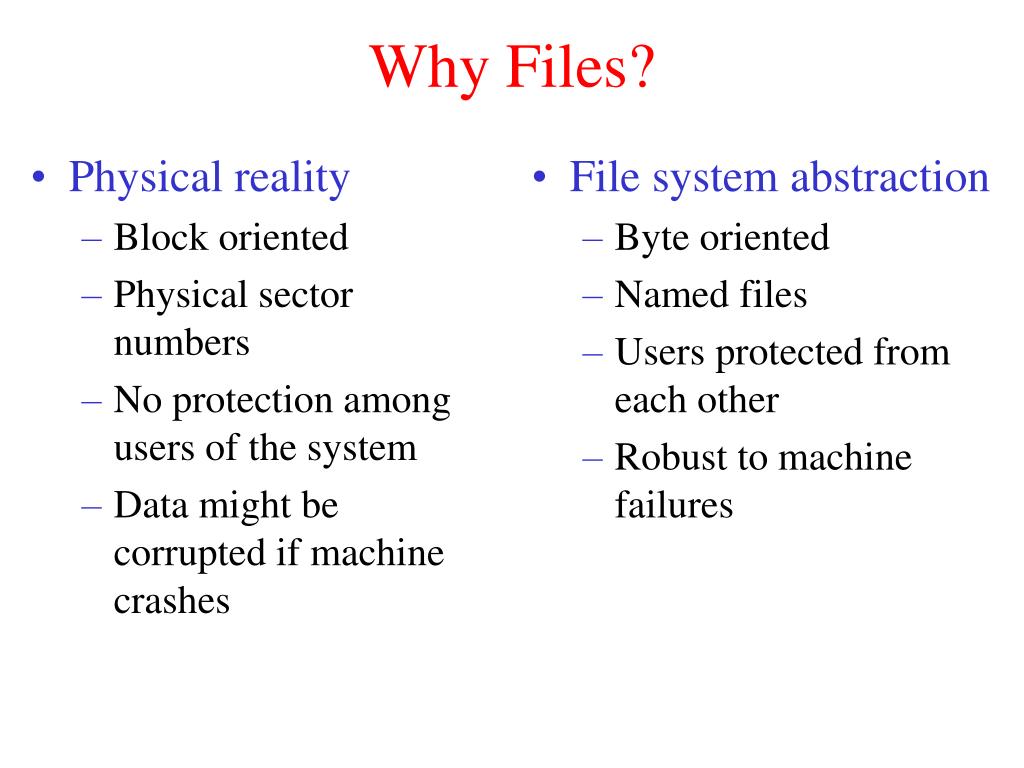 Why Files?

• Physical reality
– Block oriented
– Physical sector numbers
– No protection among users of the system
– Data might be corrupted if machine crashes

• File system abstraction
– Byte oriented
– Named files
– Users protected from each other
– Robust to machine failures